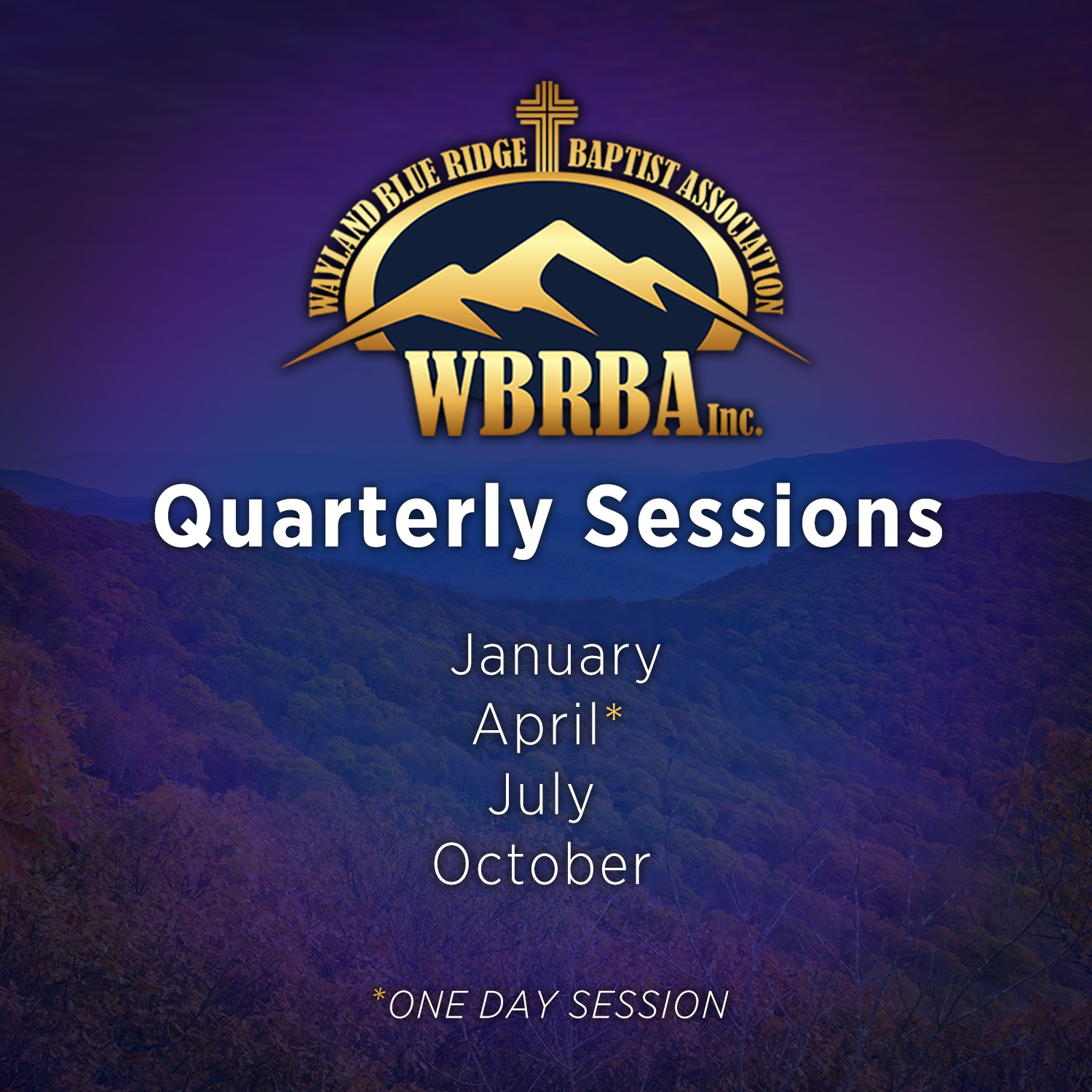 WAYLAND BLUE RIDGE BAPTIST ASSOCIATION

WBRBA Inc.

Quarterly Sessions

January
April*
July
October

*ONE DAY SESSION